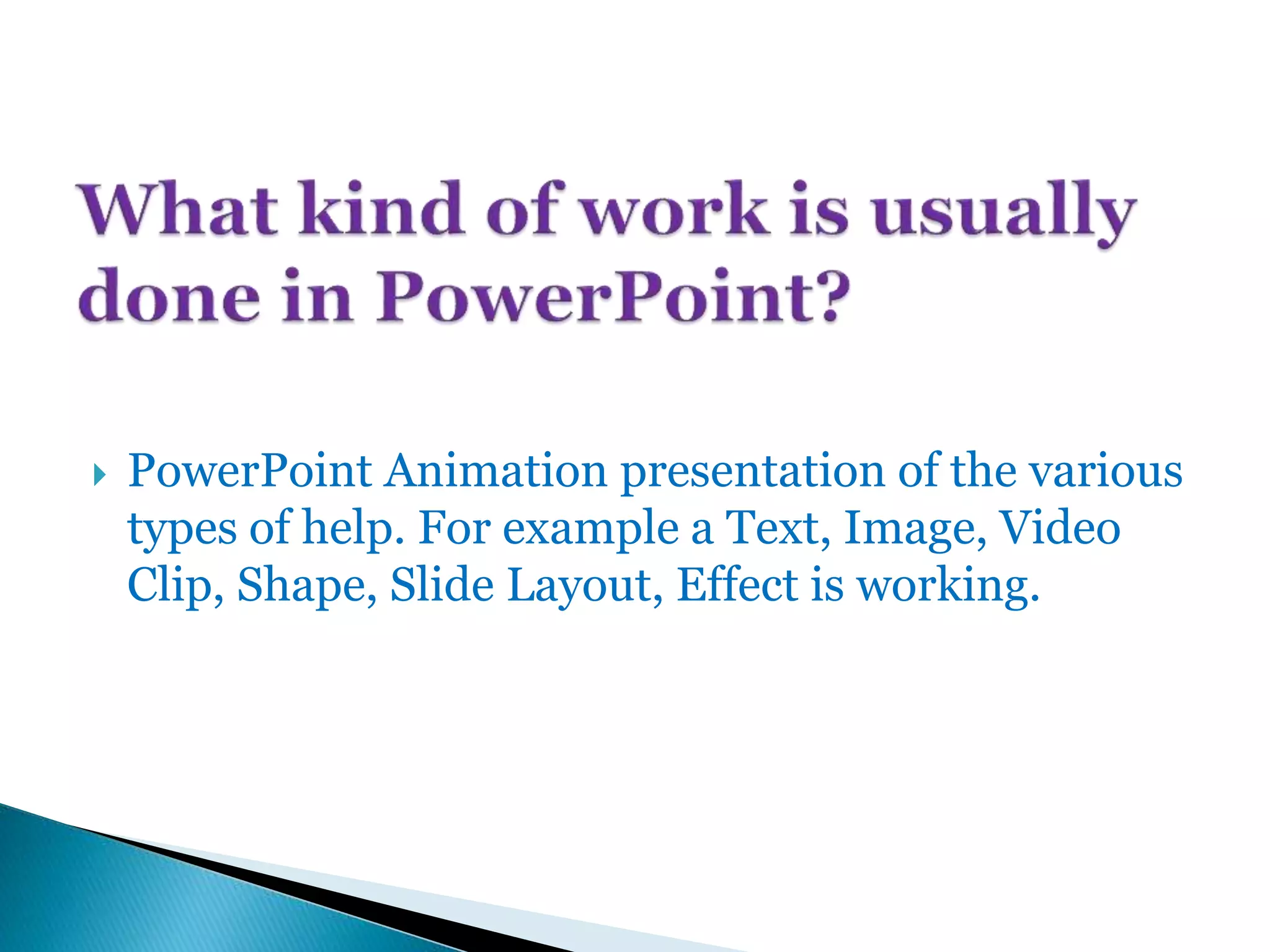 What kind of work is usually done in PowerPoint?

PowerPoint Animation presentation of the various types of help. For example a Text, Image, Video Clip, Shape, Slide Layout, Effect is working.